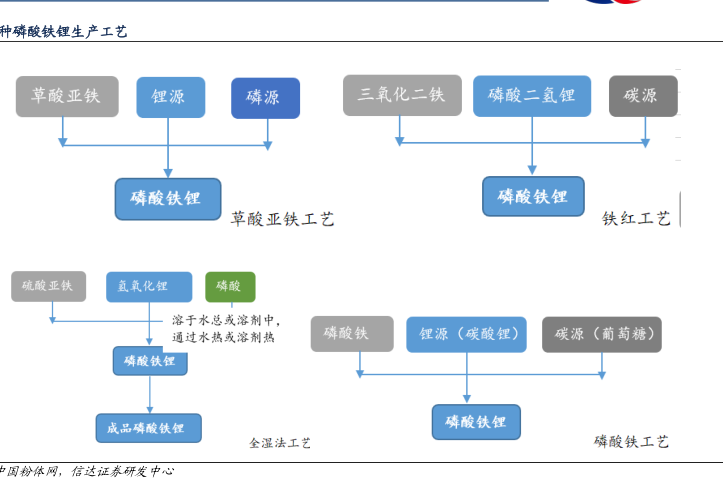 种磷酸铁锂生产工艺

草酸亚铁
锂源
磷源
磷酸铁锂
草酸亚铁工艺

三氧化二铁
磷酸二氢锂
碳源
磷酸铁锂
铁红工艺

硫酸亚铁
氢氧化锂
磷酸
溶于水总或溶剂中，通过水热或溶剂热
磷酸铁锂
成品磷酸铁锂
全湿法工艺

磷酸铁
锂源（碳酸锂）
碳源（葡萄糖）
磷酸铁锂
磷酸铁工艺

中国粉体网，信达证券研发中心